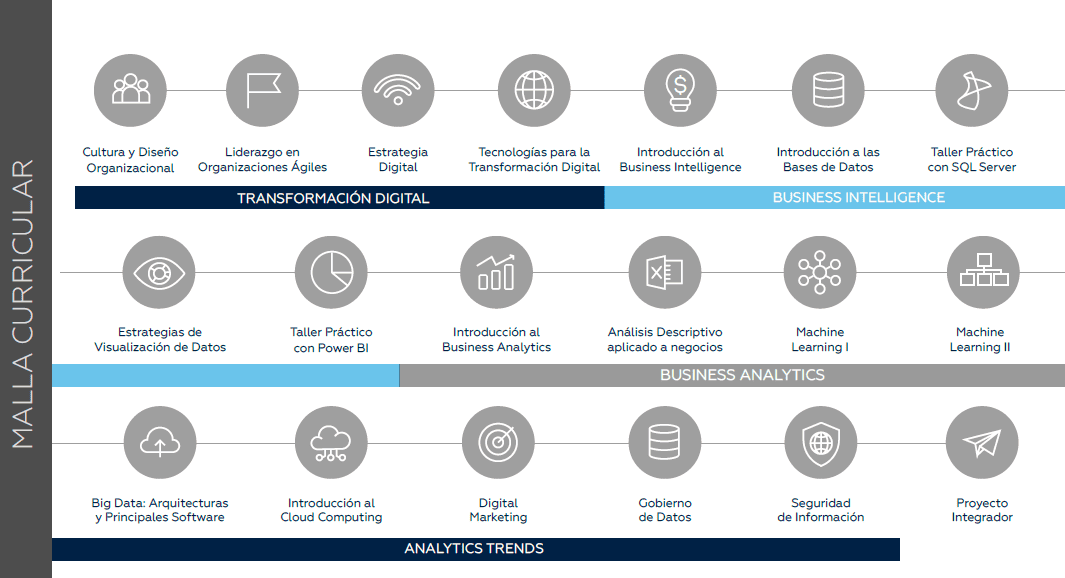 MALLA CURRICULAR

Cultura y Diseño Organizacional

Liderazgo en Organizaciones Ágiles

Estrategia Digital

Tecnologías para la Transformación Digital

Introducción al Business Intelligence

Introducción a las Bases de Datos

Taller Práctico con SQL Server

TRANSFORMACIÓN DIGITAL

BUSINESS INTELLIGENCE

Estrategias de Visualización de Datos

Taller Práctico con Power BI

Introducción al Business Analytics

Análisis Descriptivo aplicado a negocios

Machine Learning I

Machine Learning II

BUSINESS ANALYTICS

Big Data: Arquitecturas y Principales Software

Introducción al Cloud Computing

Digital Marketing

Gobierno de Datos

Seguridad de Información

Proyecto Integrador

ANALYTICS TRENDS